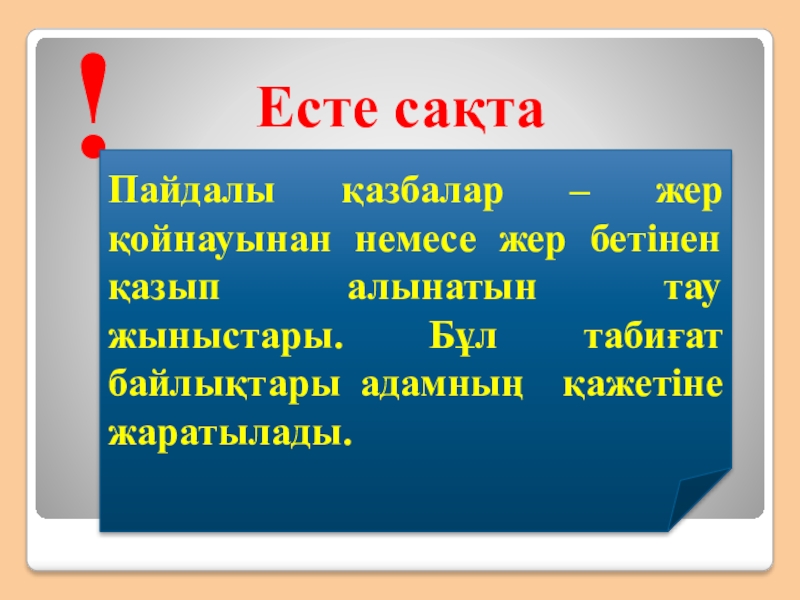 ! Есте сақта

Пайдалы қазбалар – жер қойнауынан немесе жер бетінен қазып алынатын тау жыныстары. Бұл табиғат байлықтары адамның қажетіне жаратылады.